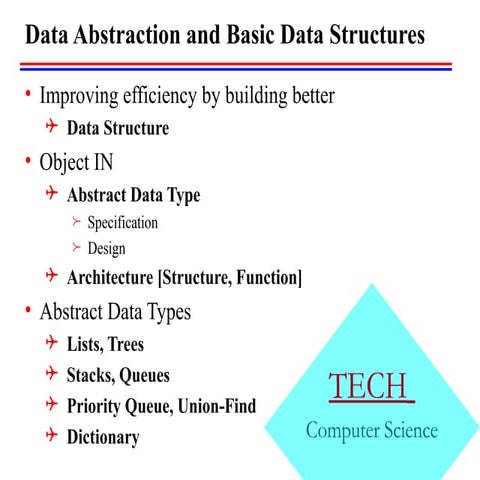 Data Abstraction and Basic Data Structures

• Improving efficiency by building better
  ✈ Data Structure
• Object IN
  ✈ Abstract Data Type
    ➢ Specification
    ➢ Design
  ✈ Architecture [Structure, Function]
• Abstract Data Types
  ✈ Lists, Trees
  ✈ Stacks, Queues
  ✈ Priority Queue, Union-Find
  ✈ Dictionary

TECH
Computer Science